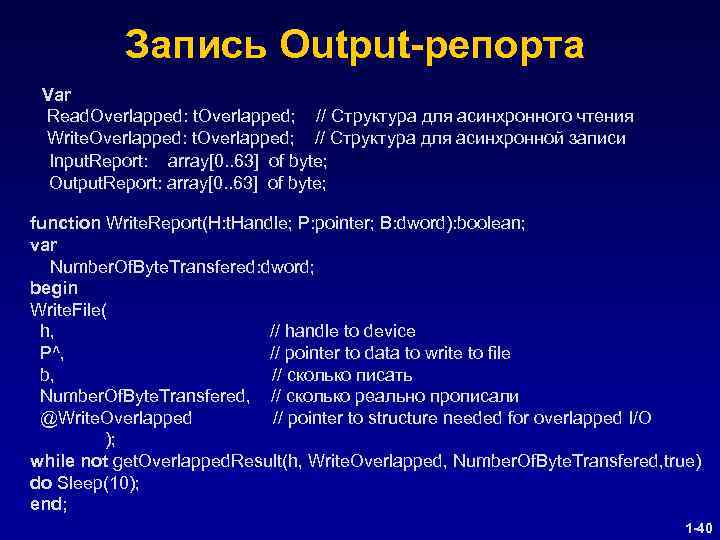 Запись Output-репорта

Var
ReadOverlapped: tOverlapped; // Структура для асинхронного чтения
WriteOverlapped: tOverlapped; // Структура для асинхронной записи
InputReport: array[0..63] of byte;
OutputReport: array[0..63] of byte;

function WriteReport(H:tHandle; P:pointer; B:dword):boolean;
var
NumberOfByteTransfered:dword;
begin
WriteFile(
h, // handle to device
P^, // pointer to data to write to file
b, // сколько писать
NumberOfByteTransfered, // сколько реально прописали
@WriteOverlapped // pointer to structure needed for overlapped I/O
);
while not getOverlappedResult(h, WriteOverlapped, NumberOfByteTransfered,true)
do Sleep(10);
end;

1-40